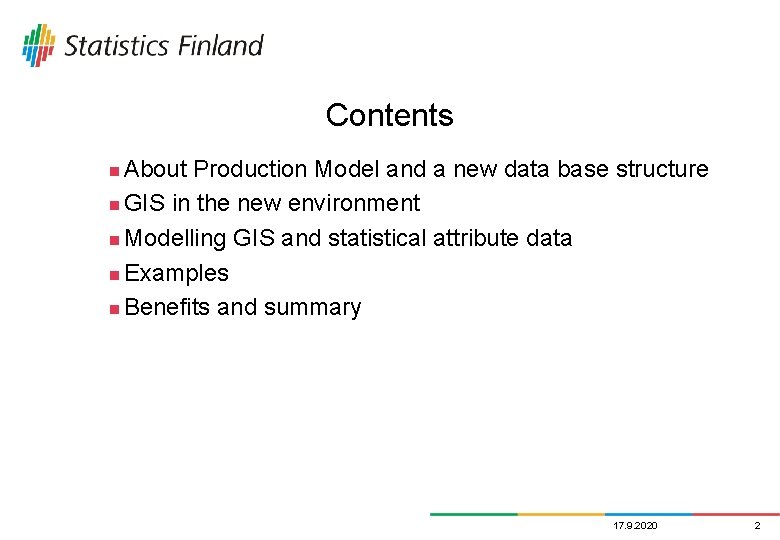 Statistics Finland

Contents

About Production Model and a new data base structure
GIS in the new environment
Modelling GIS and statistical attribute data
Examples
Benefits and summary

17.9.2020

2